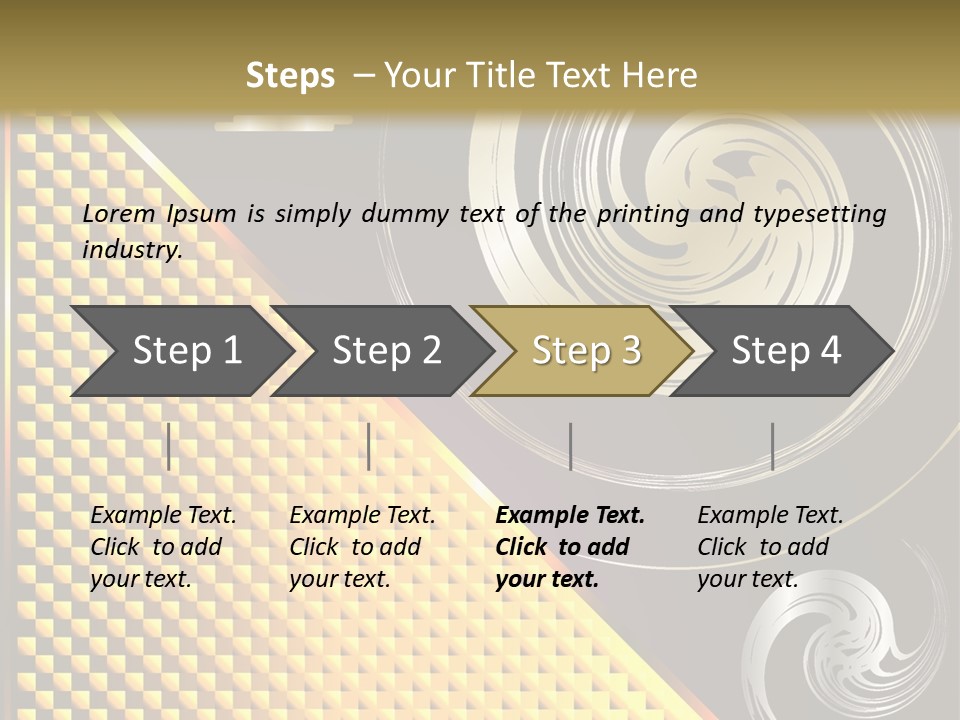 Steps – Your Title Text Here

Lorem Ipsum is simply dummy text of the printing and typesetting industry.

Step 1

Step 2

Step 3

Step 4

Example Text. Click to add your text.

Example Text. Click to add your text.

Example Text. Click to add your text.

Example Text. Click to add your text.